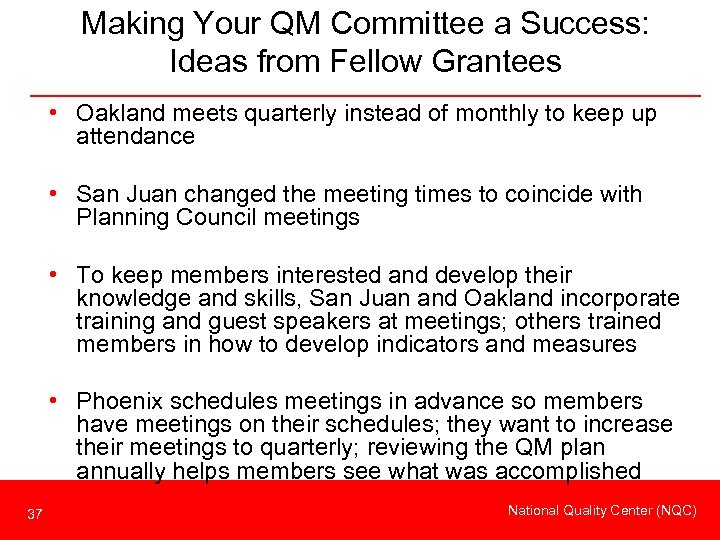 Making Your QM Committee a Success: Ideas from Fellow Grantees

• Oakland meets quarterly instead of monthly to keep up attendance

• San Juan changed the meeting times to coincide with Planning Council meetings

• To keep members interested and develop their knowledge and skills, San Juan and Oakland incorporate training and guest speakers at meetings; others trained members in how to develop indicators and measures

• Phoenix schedules meetings in advance so members have meetings on their schedules; they want to increase their meetings to quarterly; reviewing the QM plan annually helps members see what was accomplished

37

National Quality Center (NQC)